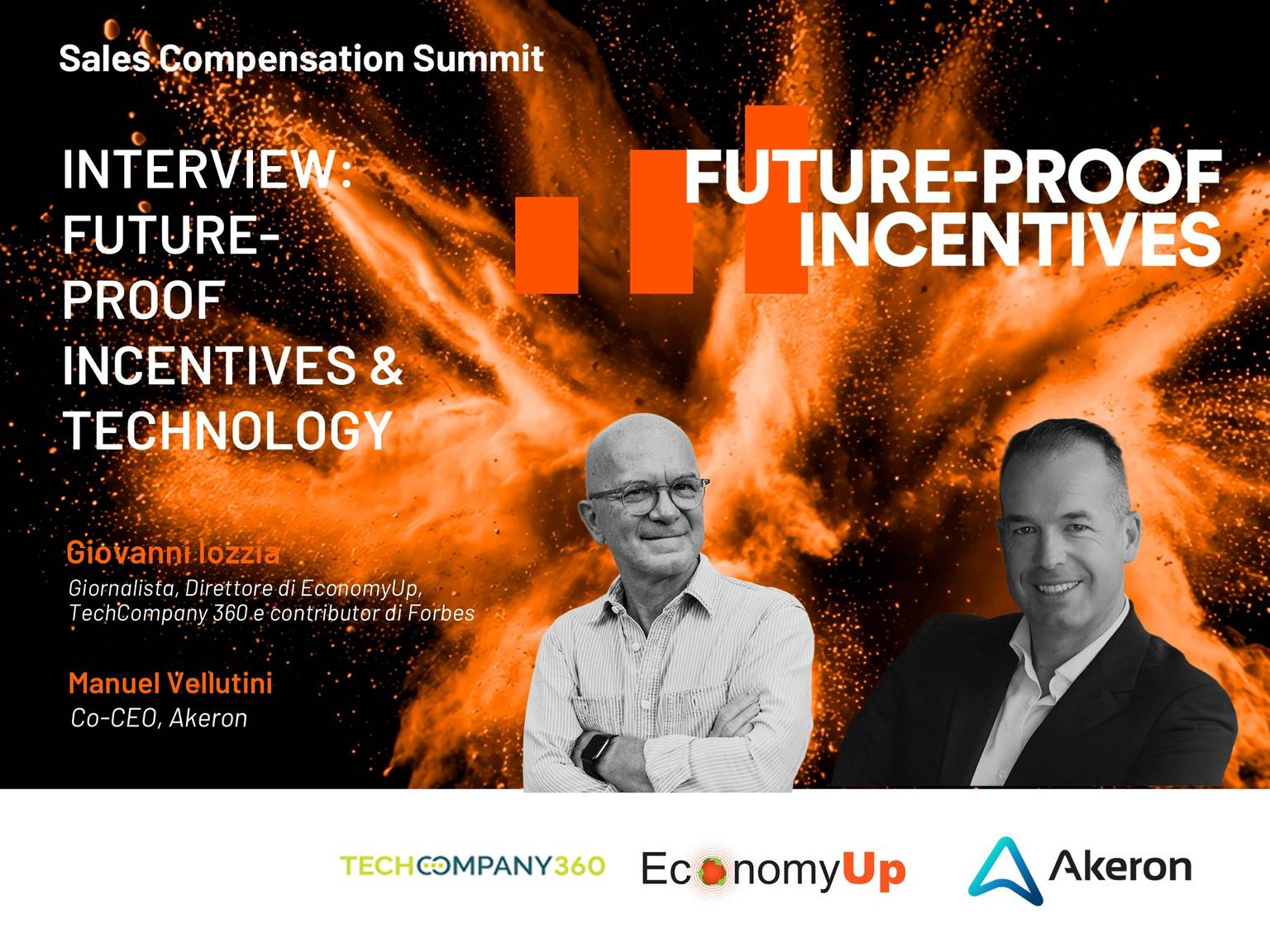 Sales Compensation Summit

INTERVIEW: FUTURE-PROOF INCENTIVES & TECHNOLOGY

FUTURE-PROOF INCENTIVES

Giovanni Iozzia
Giornalista, Direttore di EconomyUp, TechCompany 360 e contributor di Forbes

Manuel Vellutini
Co-CEO, Akeron

TECHCOMPANY360 EconomyUp Akeron